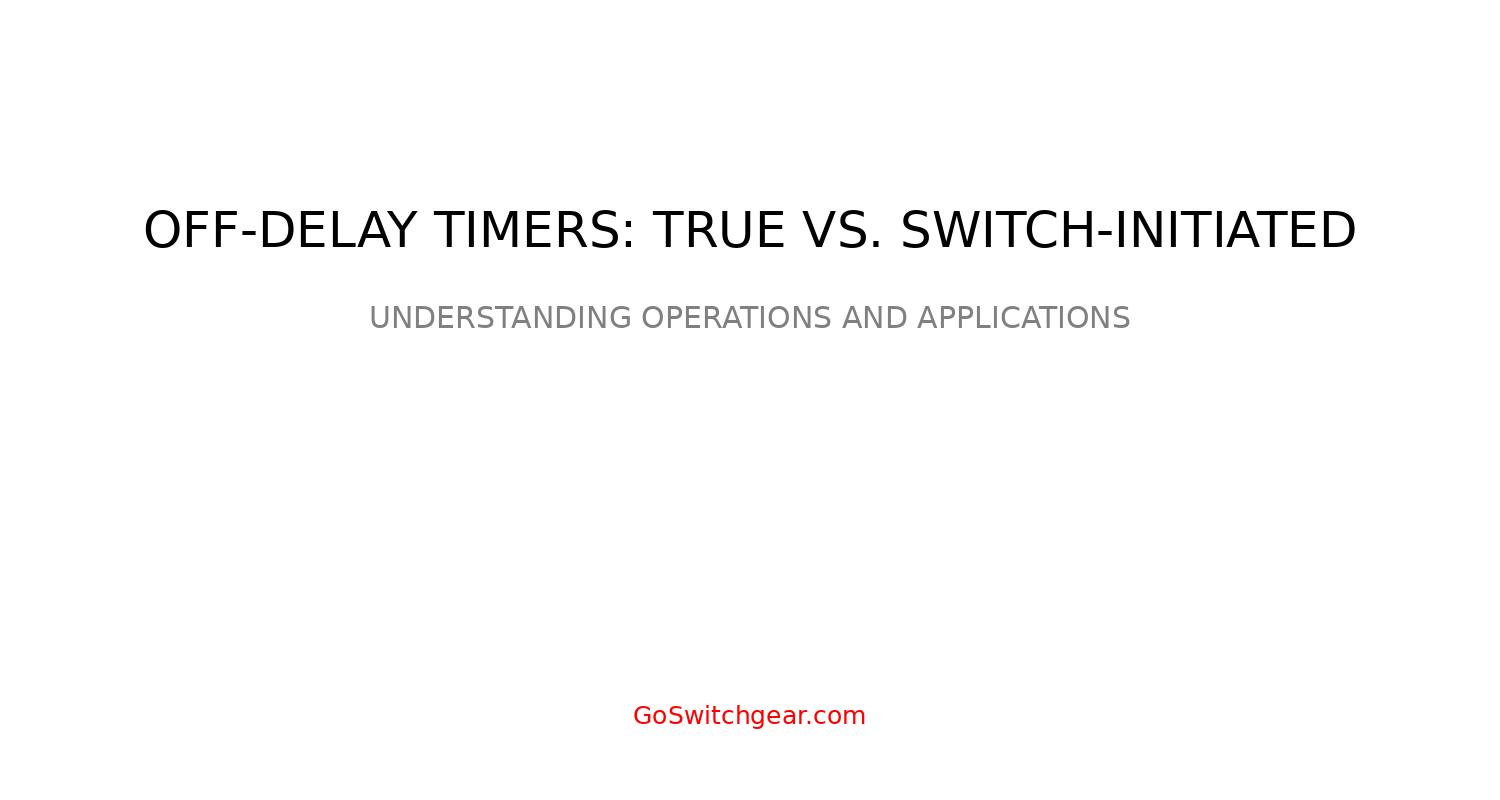 OFF-DELAY TIMERS: TRUE VS. SWITCH-INITIATED

UNDERSTANDING OPERATIONS AND APPLICATIONS

GoSwitchgear.com